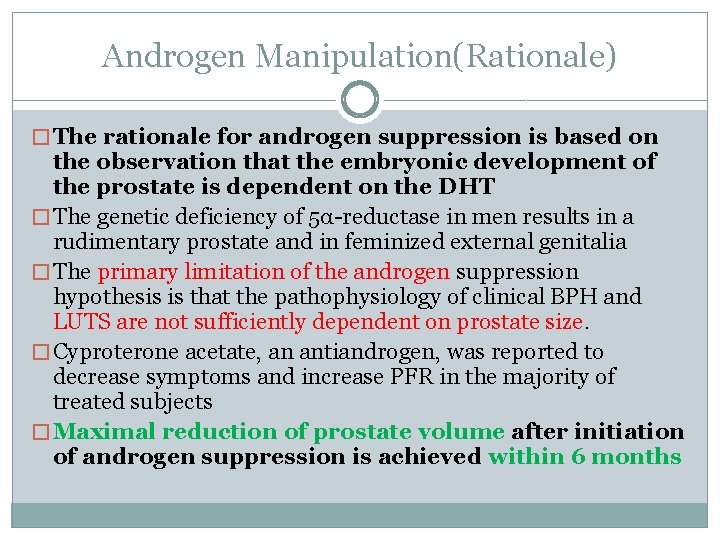 Androgen Manipulation(Rationale)

□ The rationale for androgen suppression is based on the observation that the embryonic development of the prostate is dependent on the DHT

□ The genetic deficiency of 5α-reductase in men results in a rudimentary prostate and in feminized external genitalia

□ The primary limitation of the androgen suppression hypothesis is that the pathophysiology of clinical BPH and LUTS are not sufficiently dependent on prostate size.

□ Cyproterone acetate, an antiandrogen, was reported to decrease symptoms and increase PFR in the majority of treated subjects

□ Maximal reduction of prostate volume after initiation of androgen suppression is achieved within 6 months